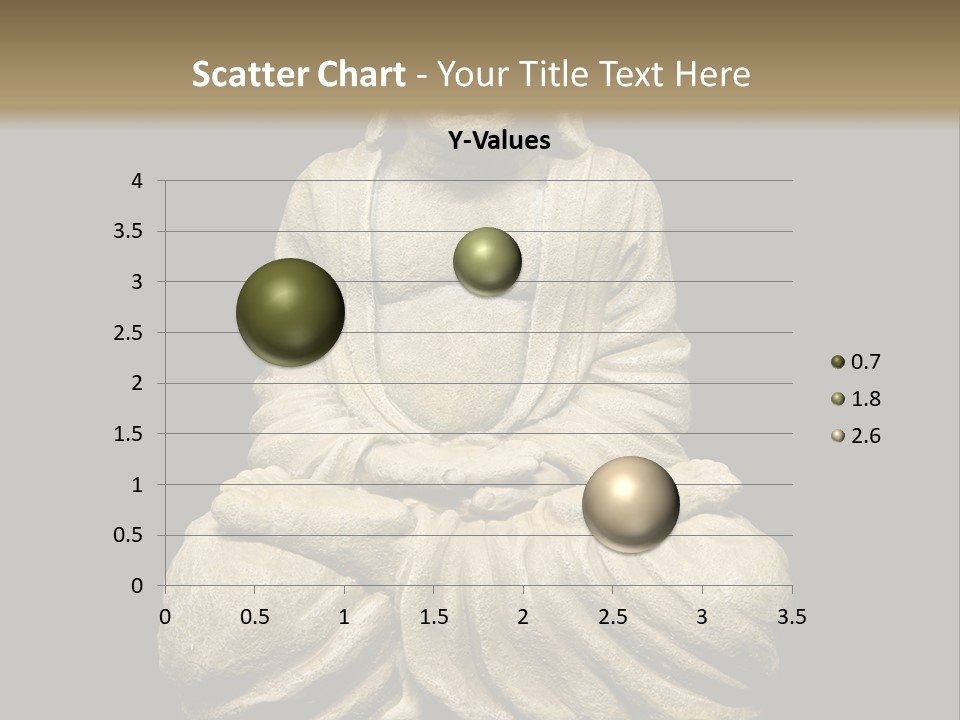 Scatter Chart - Your Title Text Here

Y-Values

4
3.5
3
2.5
2
1.5
1
0.5
0

0 0.5 1 1.5 2 2.5 3 3.5

0.7
1.8
2.6